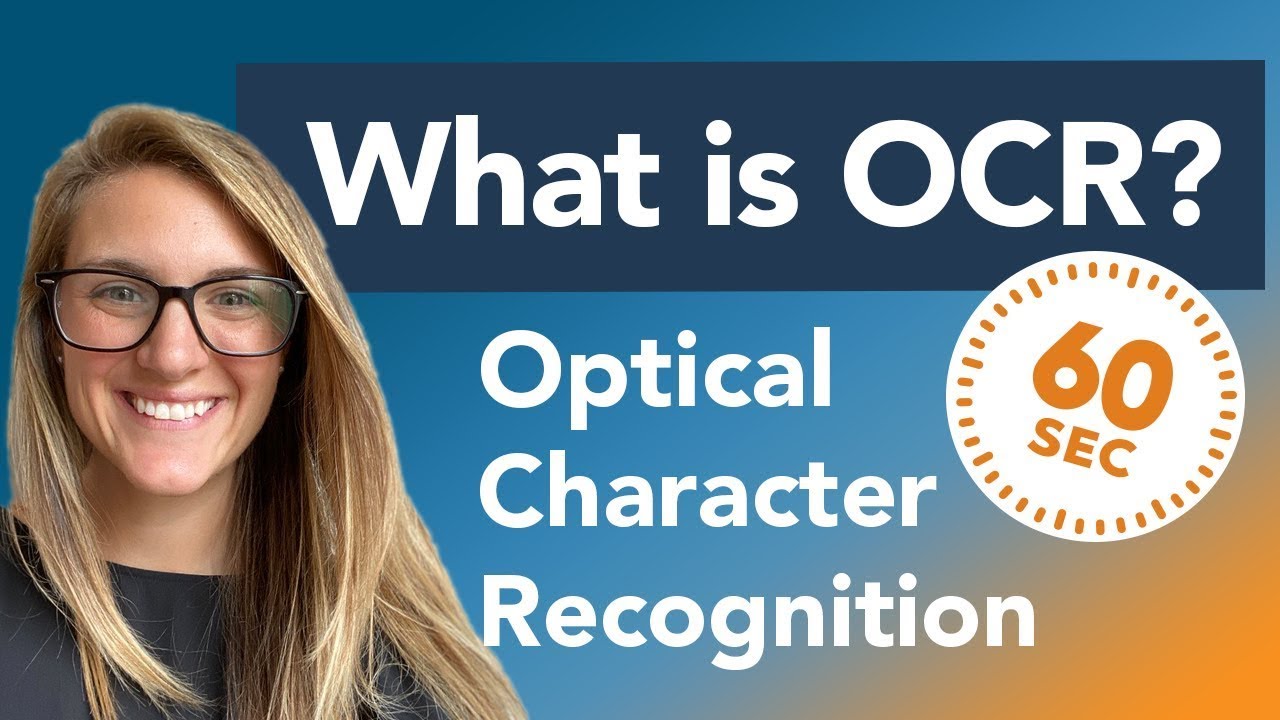 What is OCR?

Optical Character Recognition

60 SEC